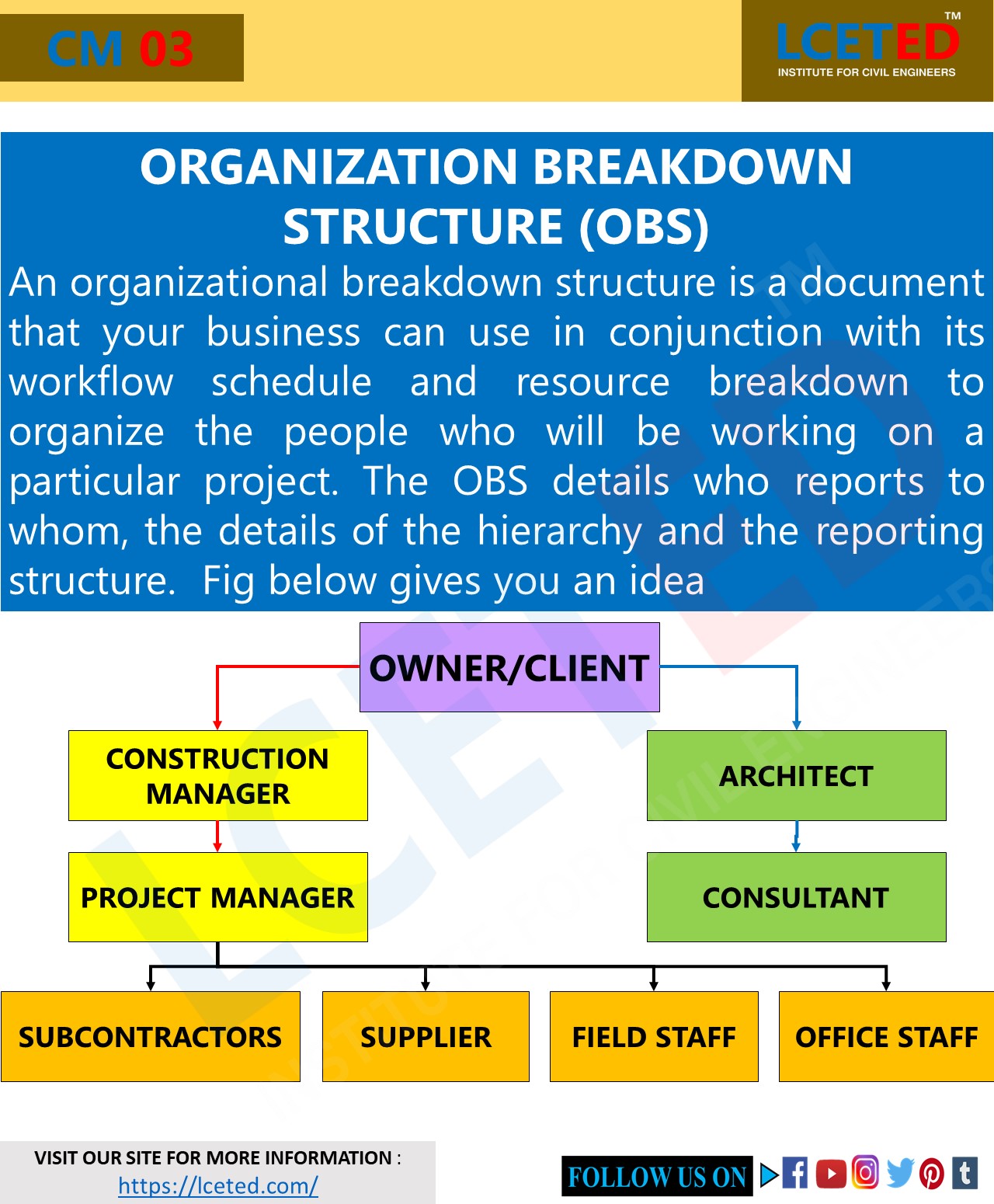 CM 03

LCETED™
INSTITUTE FOR CIVIL ENGINEERS

ORGANIZATION BREAKDOWN STRUCTURE (OBS)

An organizational breakdown structure is a document that your business can use in conjunction with its workflow schedule and resource breakdown to organize the people who will be working on a particular project. The OBS details who reports to whom, the details of the hierarchy and the reporting structure. Fig below gives you an idea

OWNER/CLIENT

CONSTRUCTION MANAGER

ARCHITECT

PROJECT MANAGER

CONSULTANT

SUBCONTRACTORS

SUPPLIER

FIELD STAFF

OFFICE STAFF

VISIT OUR SITE FOR MORE INFORMATION :
https://lceted.com/

FOLLOW US ON